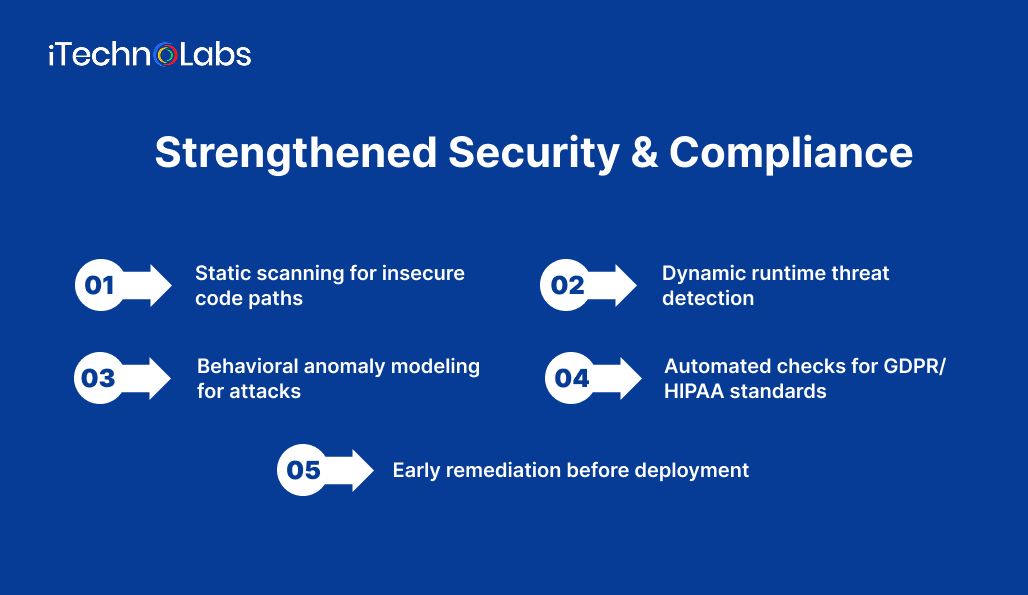 iTechnoLabs

Strengthened Security & Compliance

01 Static scanning for insecure code paths

02 Dynamic runtime threat detection

03 Behavioral anomaly modeling for attacks

04 Automated checks for GDPR/ HIPAA standards

05 Early remediation before deployment